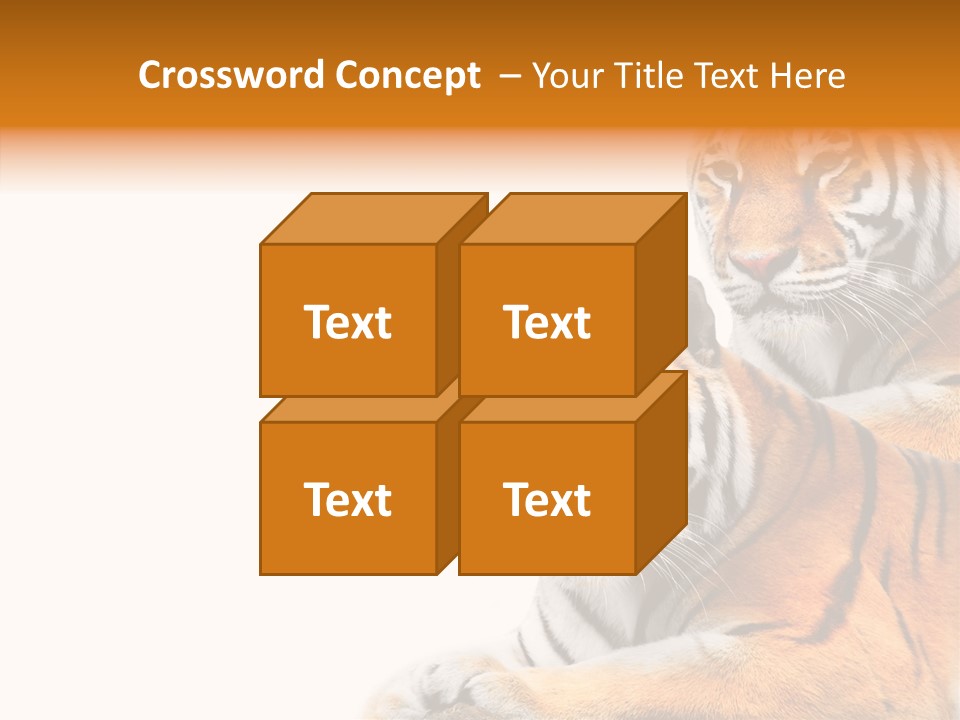 Crossword Concept – Your Title Text Here

Text

Text

Text

Text